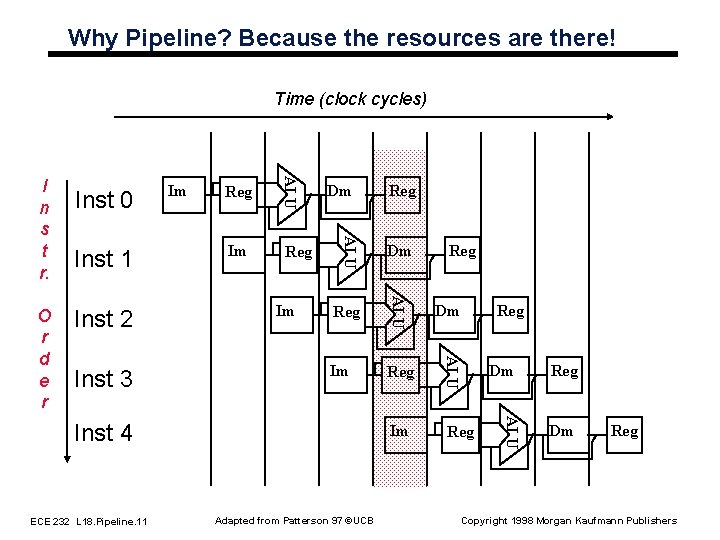 Why Pipeline? Because the resources are there!

Time (clock cycles)

Instr. Order

Inst 0
Im
Reg
ALU
Dm
Reg

Inst 1
Im
Reg
ALU
Dm
Reg

Inst 2
Im
Reg
ALU
Dm
Reg

Inst 3
Im
Reg
ALU
Dm
Reg

Inst 4
Im
Reg
ALU
Dm
Reg

ECE 232 L18.Pipeline.11

Adapted from Patterson 97 ©UCB

Copyright 1998 Morgan Kaufmann Publishers